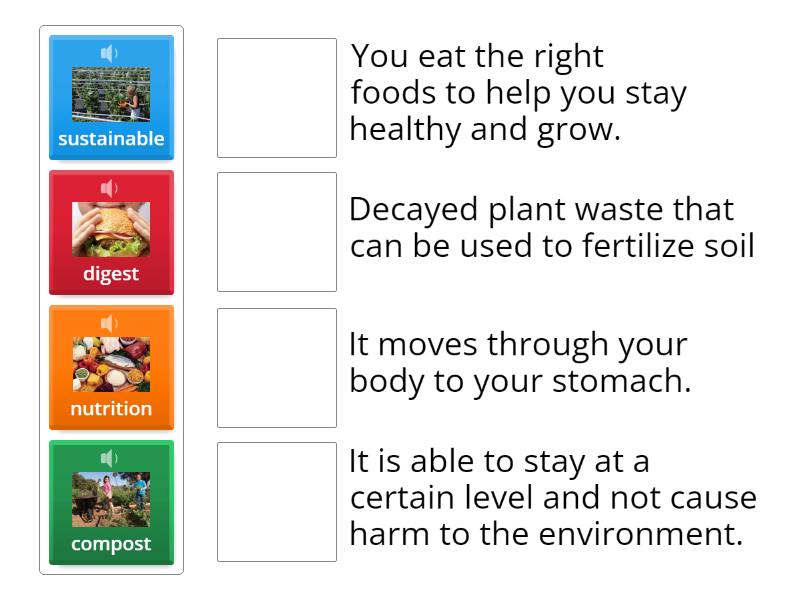 sustainable

digest

nutrition

compost

You eat the right foods to help you stay healthy and grow.

Decayed plant waste that can be used to fertilize soil

It moves through your body to your stomach.

It is able to stay at a certain level and not cause harm to the environment.